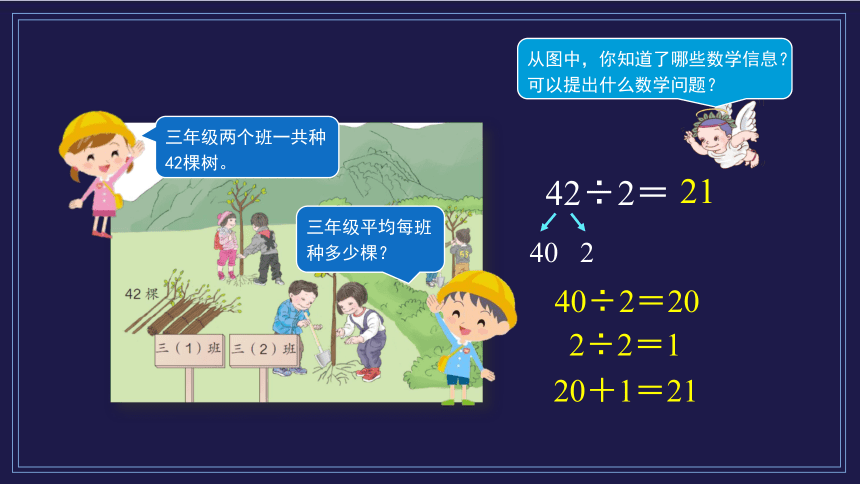 从图中，你知道了哪些数学信息？可以提出什么数学问题？

三年级两个班一共种42棵树。

三年级平均每班种多少棵？

42 棵

三（1）班

三（2）班

$42 \div 2 = 21$

40　2

$40 \div 2 = 20$

$2 \div 2 = 1$

$20 + 1 = 21$